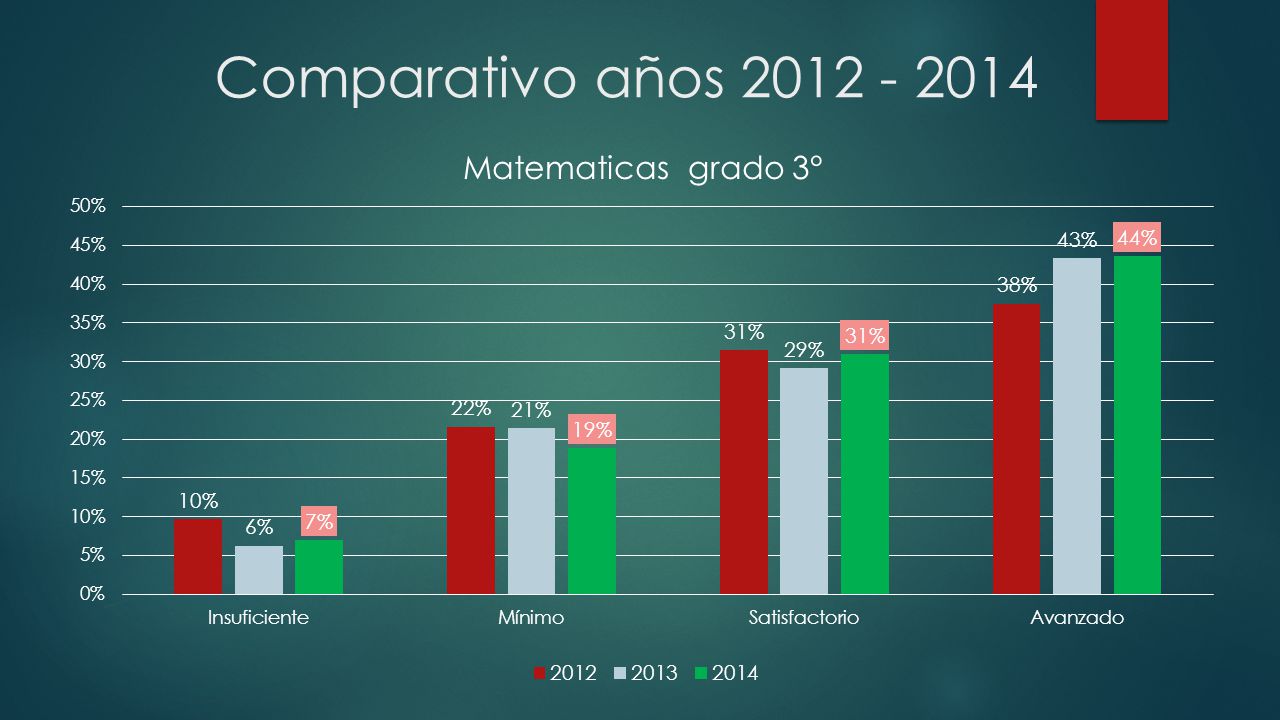 Comparativo años 2012 - 2014

Matematicas grado 3°

50%
45%
40%
35%
30%
25%
20%
15%
10%
5%
0%

10%
6%
7%
22%
21%
19%
31%
29%
31%
38%
43%
44%

Insuficiente
Mínimo
Satisfactorio
Avanzado

2012 2013 2014